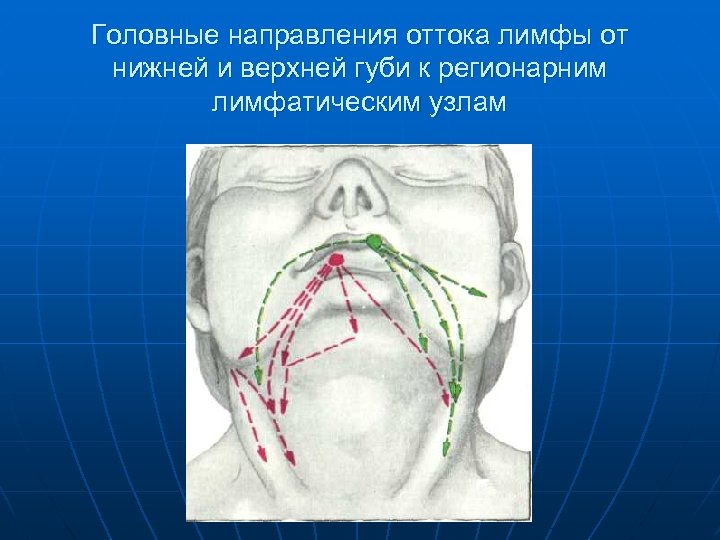 Головные направления оттока лимфы от нижней и верхней губи к регионарним лимфатическим узлам